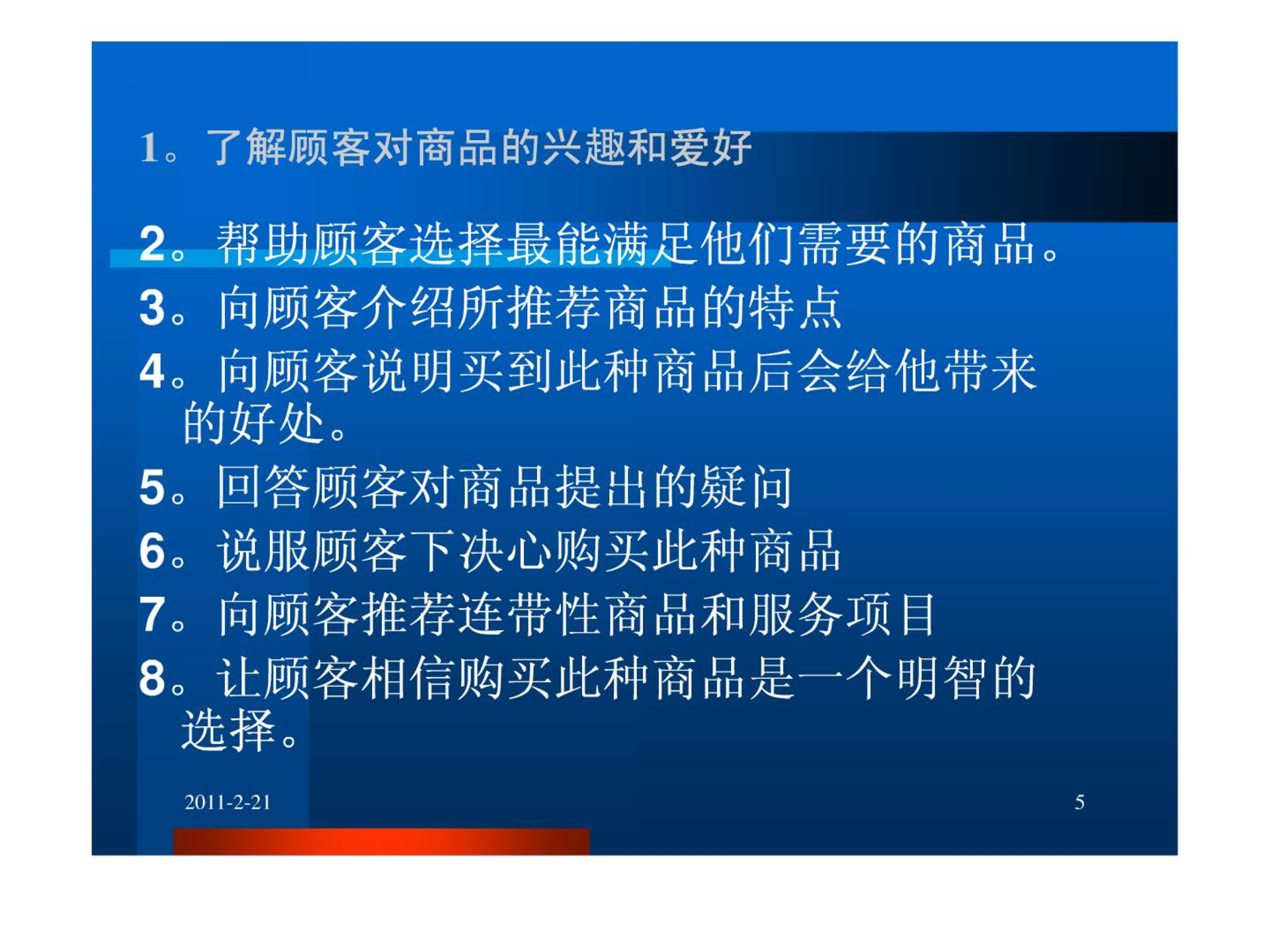 1。了解顾客对商品的兴趣和爱好

2。帮助顾客选择最能满足他们需要的商品。
3。向顾客介绍所推荐商品的特点
4。向顾客说明买到此种商品后会给他带来的好处。
5。回答顾客对商品提出的疑问
6。说服顾客下决心购买此种商品
7。向顾客推荐连带性商品和服务项目
8。让顾客相信购买此种商品是一个明智的选择。

2011-2-21

5